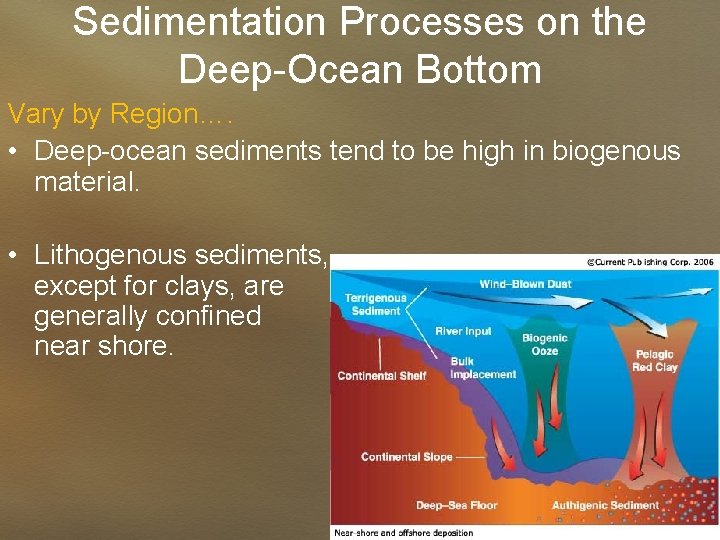 Sedimentation Processes on the Deep-Ocean Bottom

Vary by Region….

• Deep-ocean sediments tend to be high in biogenous material.

• Lithogenous sediments, except for clays, are generally confined near shore.

©Current Publishing Corp. 2006

Wind–Blown Dust

Terrigenous Sediment

River Input

Biogenic Ooze

Pelagic Red Clay

Bulk Implacement

Continental Shelf

Continental Slope

Deep–Sea Floor

Authigenic Sediment

Near-shore and offshore deposition